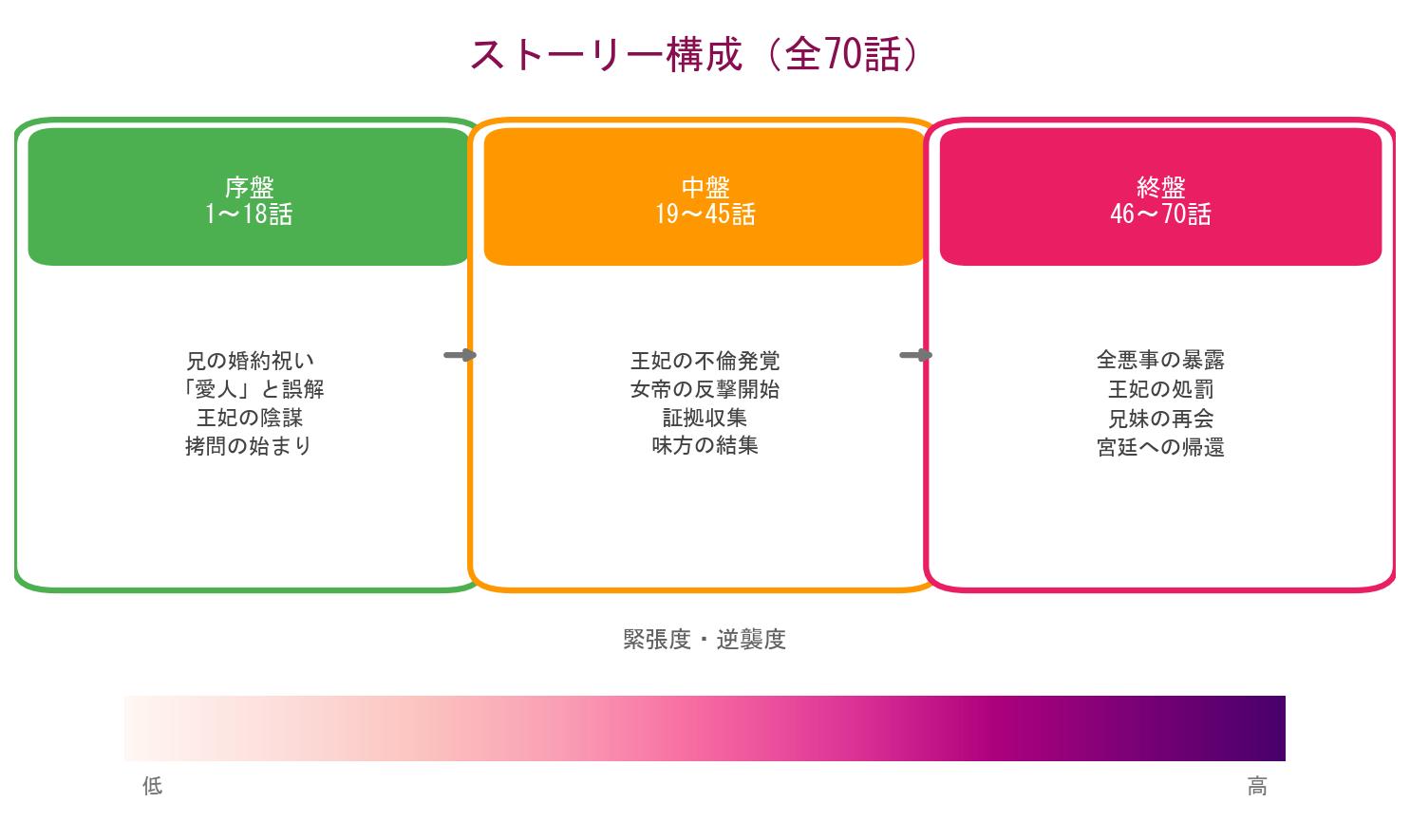 ストーリー構成（全70話）

序盤
1〜18話

兄の婚約祝い
「愛人」と誤解
王妃の陰謀
拷問の始まり

中盤
19〜45話

王妃の不倫発覚
女帝の反撃開始
証拠収集
味方の結集

終盤
46〜70話

全悪事の暴露
王妃の処罰
兄妹の再会
宮廷への帰還

緊張度・逆襲度

低

高